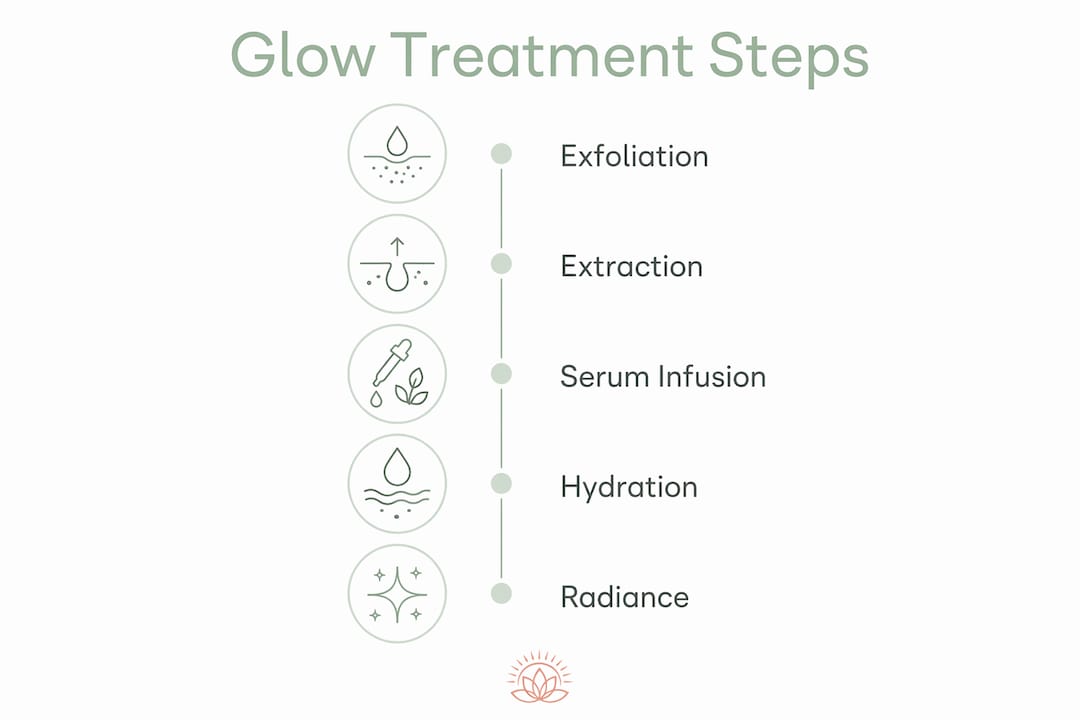 Glow Treatment Steps

Exfoliation

Extraction

Serum Infusion

Hydration

Radiance